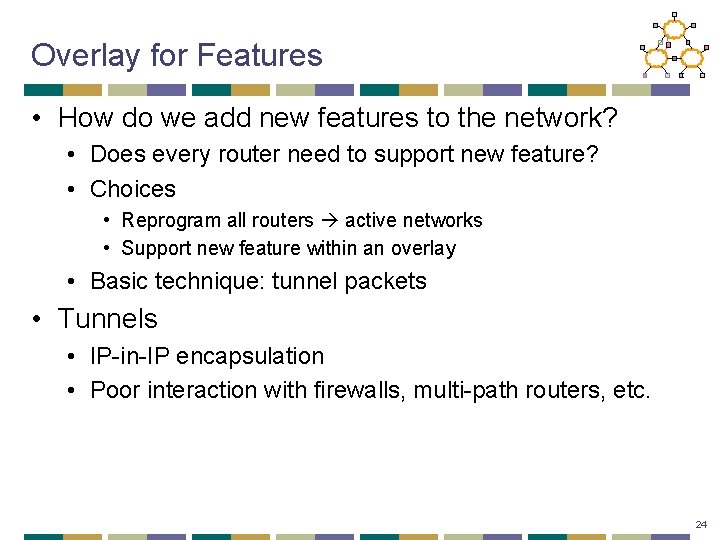 Overlay for Features

• How do we add new features to the network?
  • Does every router need to support new feature?
  • Choices
    • Reprogram all routers → active networks
    • Support new feature within an overlay
  • Basic technique: tunnel packets
• Tunnels
  • IP-in-IP encapsulation
  • Poor interaction with firewalls, multi-path routers, etc.

24